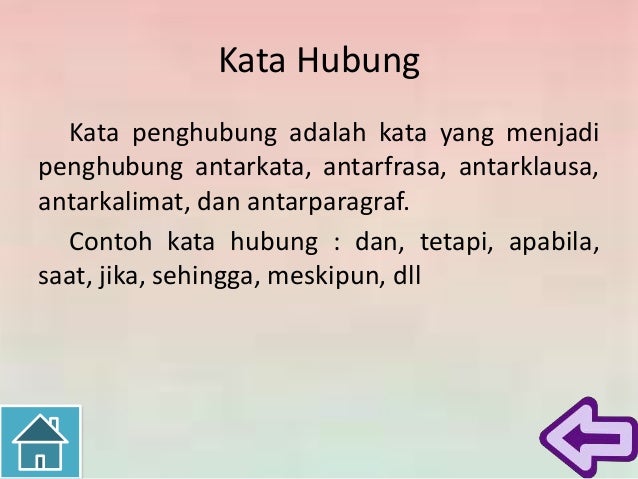 Kata Hubung

Kata penghubung adalah kata yang menjadi penghubung antarkata, antarfrasa, antarklausa, antarkalimat, dan antarparagraf.

Contoh kata hubung : dan, tetapi, apabila, saat, jika, sehingga, meskipun, dll